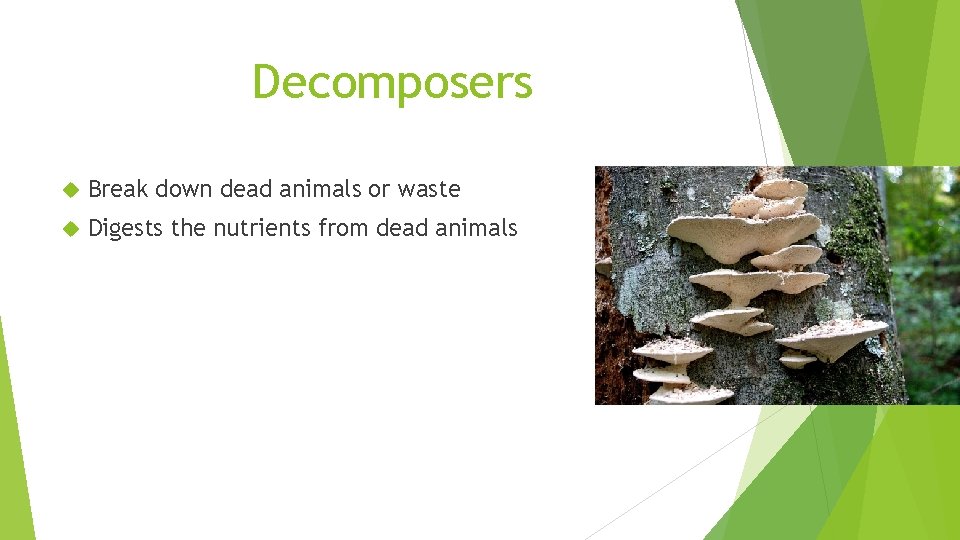 Decomposers

Break down dead animals or waste

Digests the nutrients from dead animals